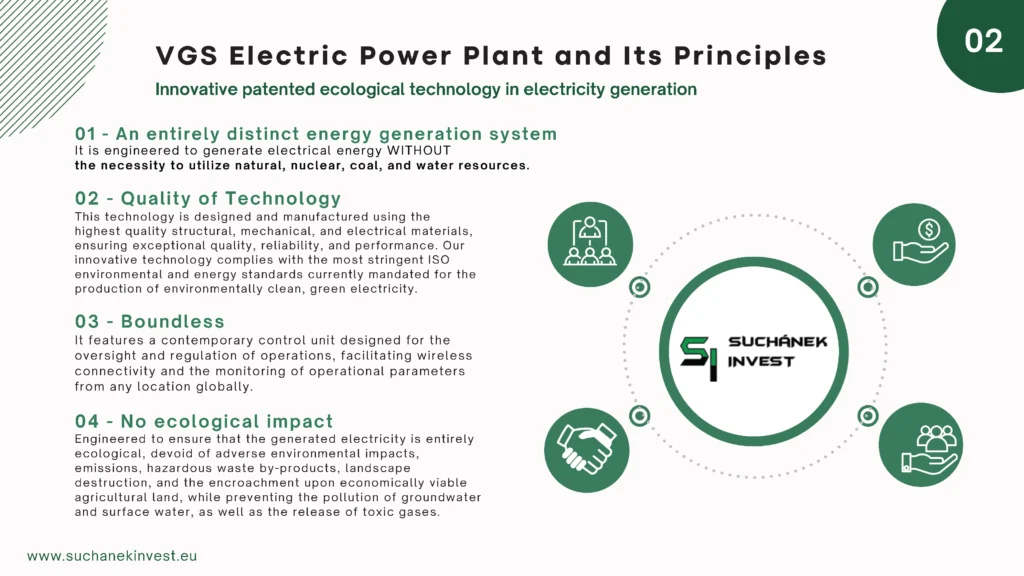 02

VGS Electric Power Plant and Its Principles

Innovative patented ecological technology in electricity generation

01 - An entirely distinct energy generation system
It is engineered to generate electrical energy WITHOUT the necessity to utilize natural, nuclear, coal, and water resources.

02 - Quality of Technology
This technology is designed and manufactured using the highest quality structural, mechanical, and electrical materials, ensuring exceptional quality, reliability, and performance. Our innovative technology complies with the most stringent ISO environmental and energy standards currently mandated for the production of environmentally clean, green electricity.

03 - Boundless
It features a contemporary control unit designed for the oversight and regulation of operations, facilitating wireless connectivity and the monitoring of operational parameters from any location globally.

04 - No ecological impact
Engineered to ensure that the generated electricity is entirely ecological, devoid of adverse environmental impacts, emissions, hazardous waste by-products, landscape destruction, and the encroachment upon economically viable agricultural land, while preventing the pollution of groundwater and surface water, as well as the release of toxic gases.

SI SUCHÁNEK INVEST

www.suchanekinvest.eu